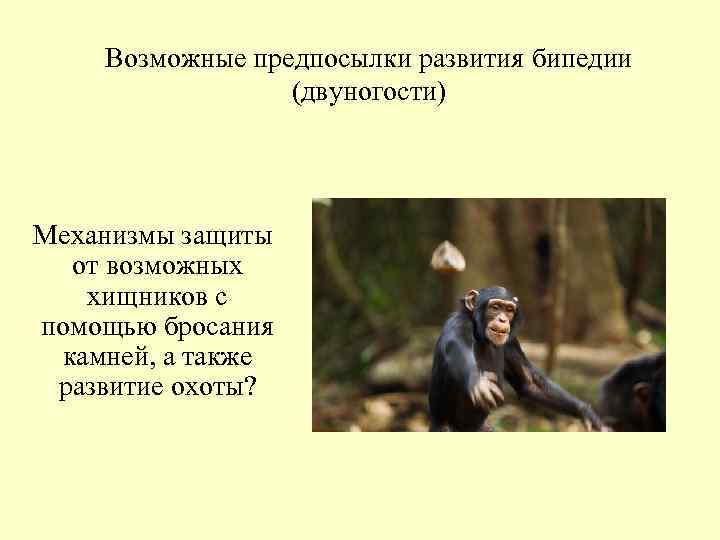 Возможные предпосылки развития бипедии (двуногости)

Механизмы защиты от возможных хищников с помощью бросания камней, а также развитие охоты?